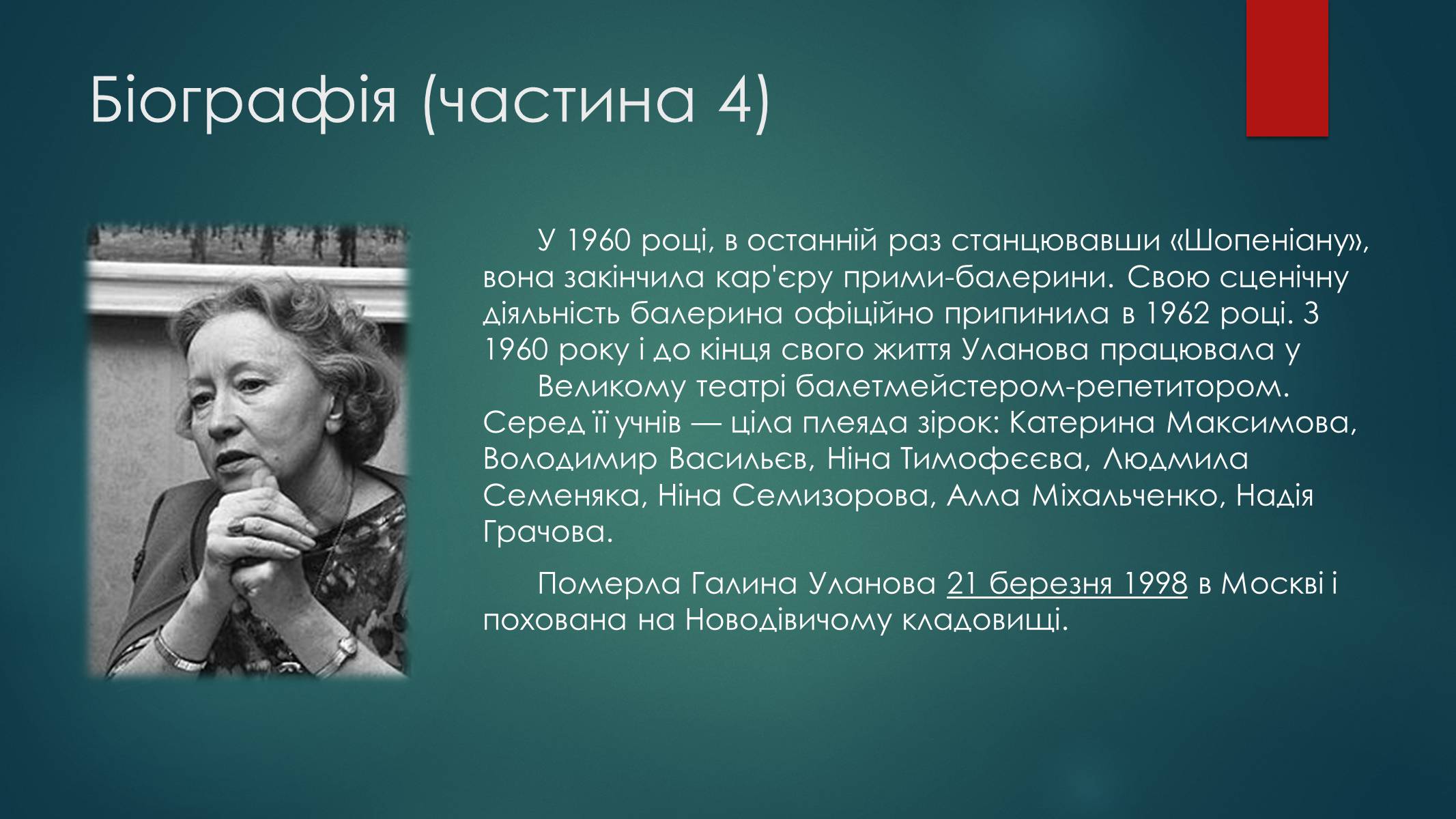 Біографія (частина 4)

У 1960 році, в останній раз станцювавши «Шопеніану», вона закінчила кар'єру прими-балерини. Свою сценічну діяльність балерина офіційно припинила в 1962 році. З 1960 року і до кінця свого життя Уланова працювала у

Великому театрі балетмейстером-репетитором. Серед її учнів — ціла плеяда зірок: Катерина Максимова, Володимир Васильєв, Ніна Тимофєєва, Людмила Семеняка, Ніна Семизорова, Алла Міхальченко, Надія Грачова.

Померла Галина Уланова 21 березня 1998 в Москві і похована на Новодівичому кладовищі.